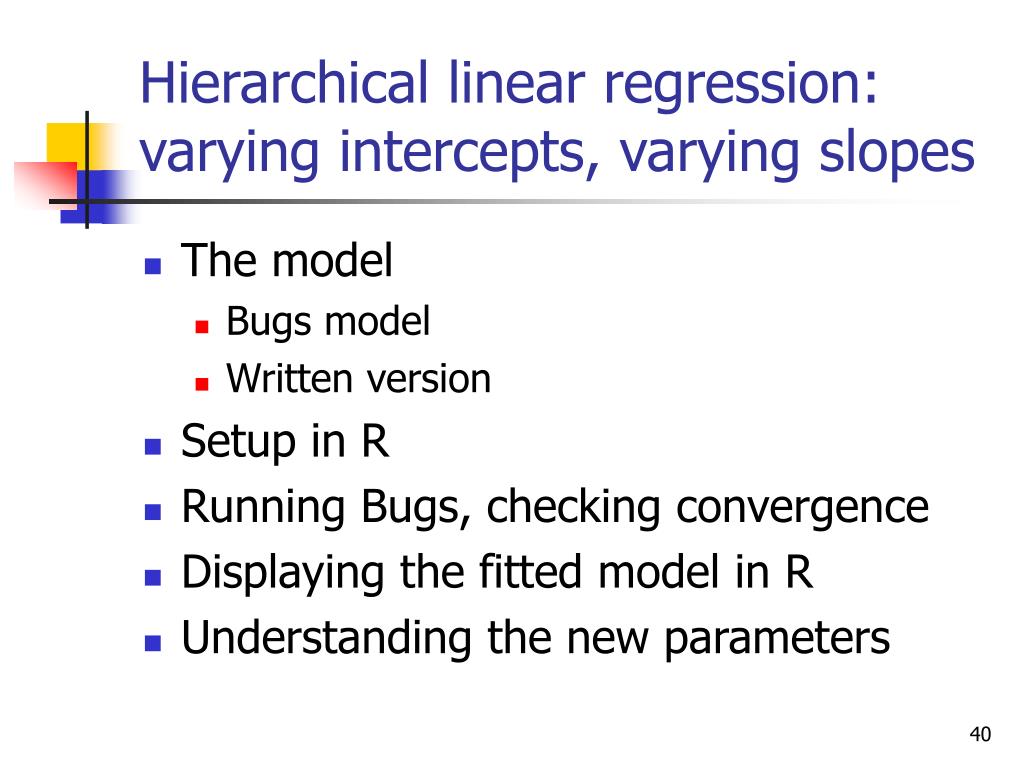 Hierarchical linear regression: varying intercepts, varying slopes

- The model
  - Bugs model
  - Written version
- Setup in R
- Running Bugs, checking convergence
- Displaying the fitted model in R
- Understanding the new parameters

40